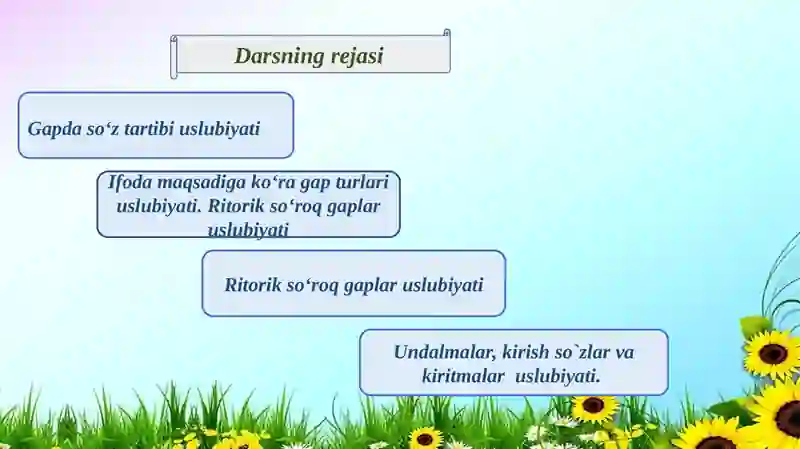 Darsning rejasi

Gapda so‘z tartibi uslubiyati

Ifoda maqsadiga ko‘ra gap turlari uslubiyati. Ritorik so‘roq gaplar uslubiyati

Ritorik so‘roq gaplar uslubiyati

Undalmalar, kirish so`zlar va kiritmalar uslubiyati.